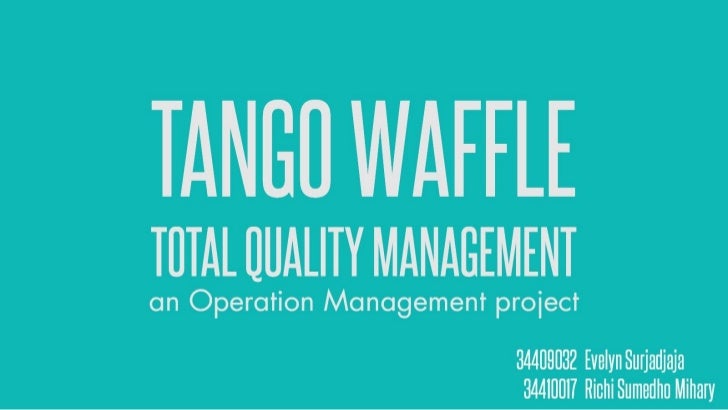 TANGO WAFFLE
TOTAL QUALITY MANAGEMENT
an Operation Management project

34409032 Evelyn Surjadjaja
34410017 Richi Sumedho Mihary